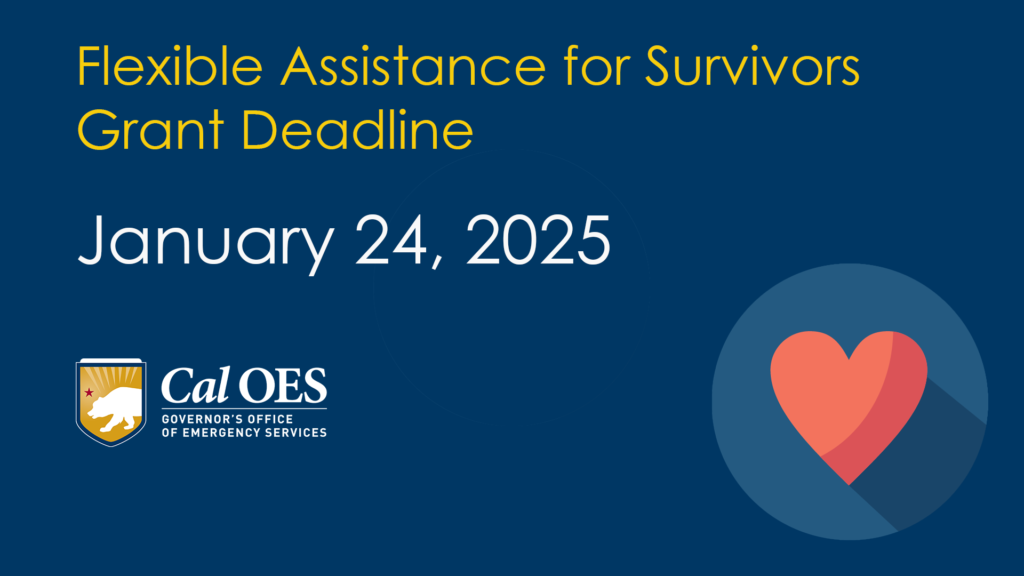 Flexible Assistance for Survivors Grant Deadline

January 24, 2025

Cal OES
GOVERNOR'S OFFICE
OF EMERGENCY SERVICES